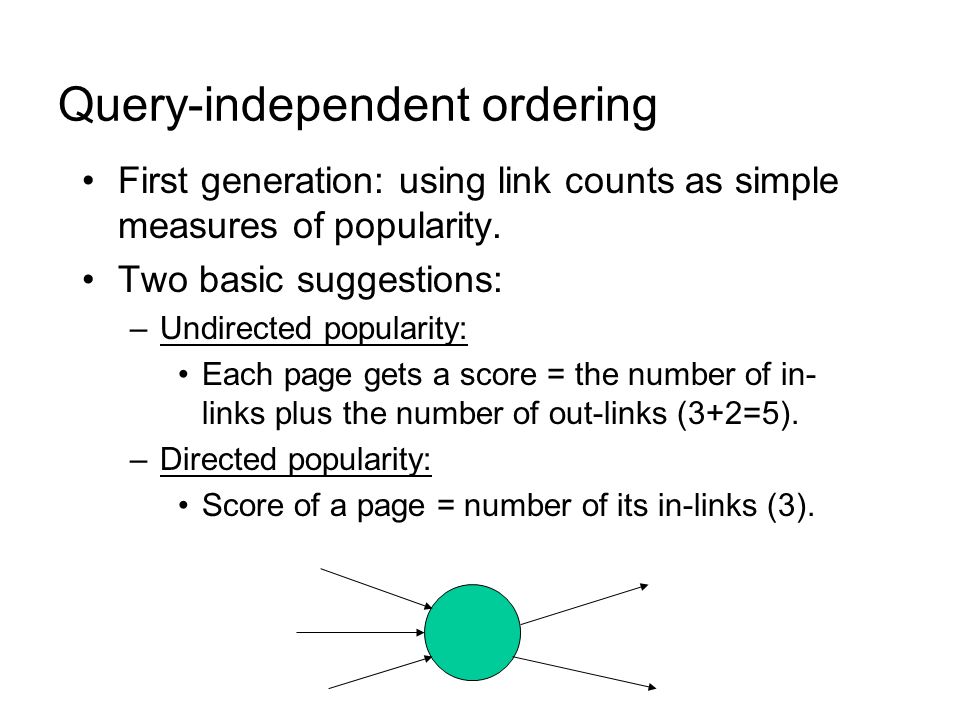 Query-independent ordering

• First generation: using link counts as simple measures of popularity.

• Two basic suggestions:

– Undirected popularity:

• Each page gets a score = the number of in-links plus the number of out-links (3+2=5).

– Directed popularity:

• Score of a page = number of its in-links (3).